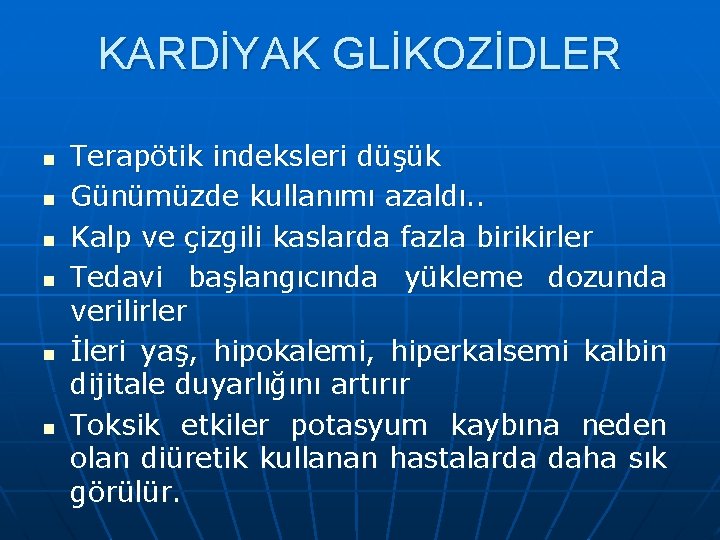 KARDİYAK GLİKOZİDLER

- Terapötik indeksleri düşük
- Günümüzde kullanımı azaldı..
- Kalp ve çizgili kaslarda fazla birikirler
- Tedavi başlangıcında yükleme dozunda verilirler
- İleri yaş, hipokalemi, hiperkalsemi kalbin dijitale duyarlığını artırır
- Toksik etkiler potasyum kaybına neden olan diüretik kullanan hastalarda daha sık görülür.